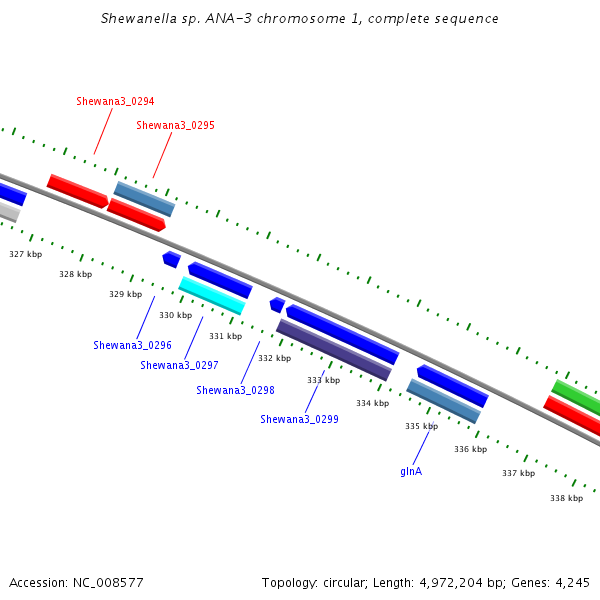 Shewanella sp. ANA-3 chromosome 1, complete sequence

Shewana3_0294

Shewana3_0295

327 kbp

328 kbp

329 kbp

330 kbp

331 kbp

332 kbp

333 kbp

334 kbp

335 kbp

336 kbp

337 kbp

338 kbp

Shewana3_0296

Shewana3_0297

Shewana3_0298

Shewana3_0299

glnA

Accession: NC_008577

Topology: circular; Length: 4,972,204 bp; Genes: 4,245